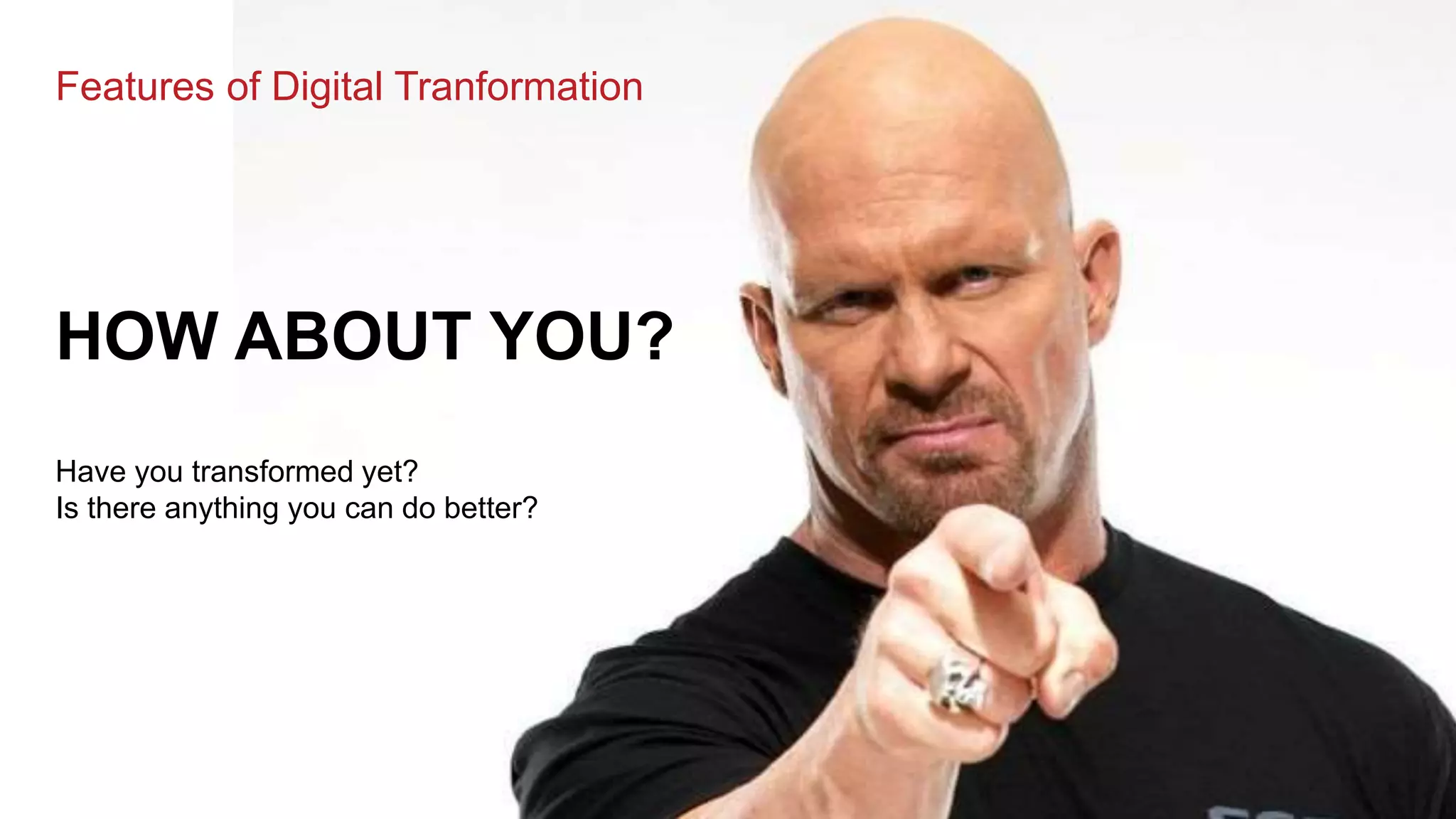 Features of Digital Tranformation

HOW ABOUT YOU?

Have you transformed yet?
Is there anything you can do better?